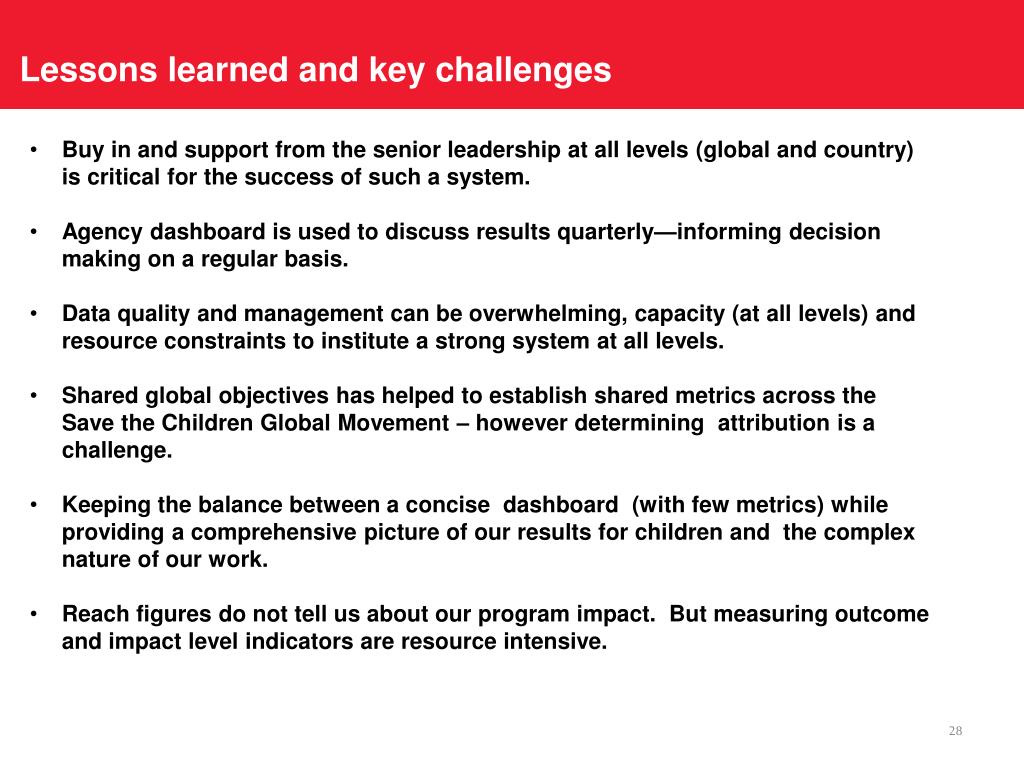 Lessons learned and key challenges

• Buy in and support from the senior leadership at all levels (global and country) is critical for the success of such a system.

• Agency dashboard is used to discuss results quarterly—informing decision making on a regular basis.

• Data quality and management can be overwhelming, capacity (at all levels) and resource constraints to institute a strong system at all levels.

• Shared global objectives has helped to establish shared metrics across the Save the Children Global Movement – however determining attribution is a challenge.

• Keeping the balance between a concise dashboard (with few metrics) while providing a comprehensive picture of our results for children and the complex nature of our work.

• Reach figures do not tell us about our program impact. But measuring outcome and impact level indicators are resource intensive.

28